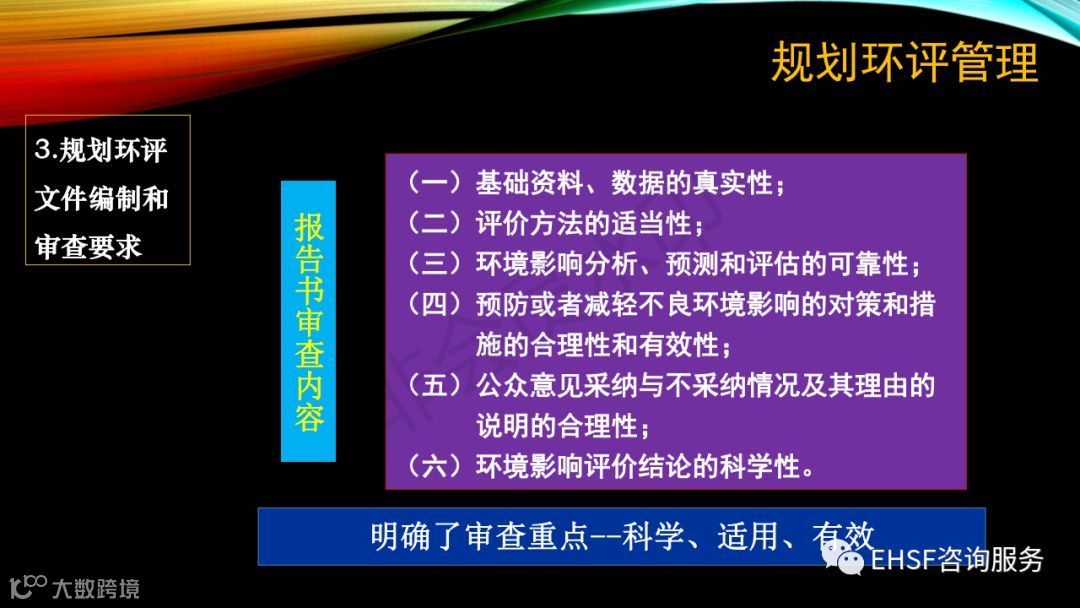 规划环评管理

3.规划环评文件编制和审查要求

报告书审查内容

（一）基础资料、数据的真实性；
（二）评价方法的适当性；
（三）环境影响分析、预测和评估的可靠性；
（四）预防或者减轻不良环境影响的对策和措施的合理性和有效性；
（五）公众意见采纳与不采纳情况及其理由的说明的合理性；
（六）环境影响评价结论的科学性。

明确了审查重点--科学、适用、有效

EHSF咨询服务

大数跨境